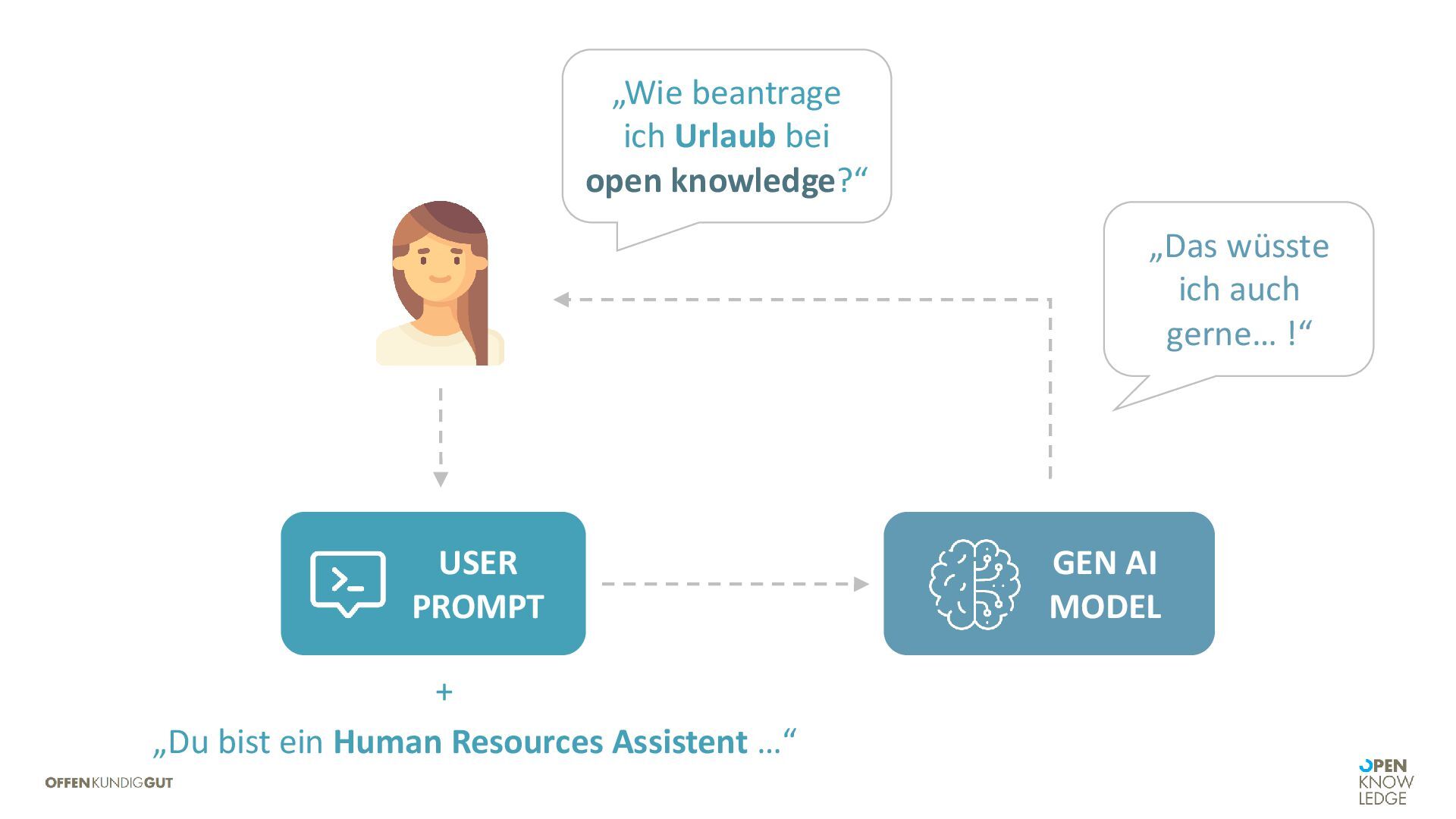 „Wie beantrage ich Urlaub bei open knowledge?“

„Das wüsste ich auch gerne… !“

USER PROMPT

GEN AI MODEL

+

„Du bist ein Human Resources Assistent …“

OFFENKUNDIGGUT

OPEN KNOW LEDGE